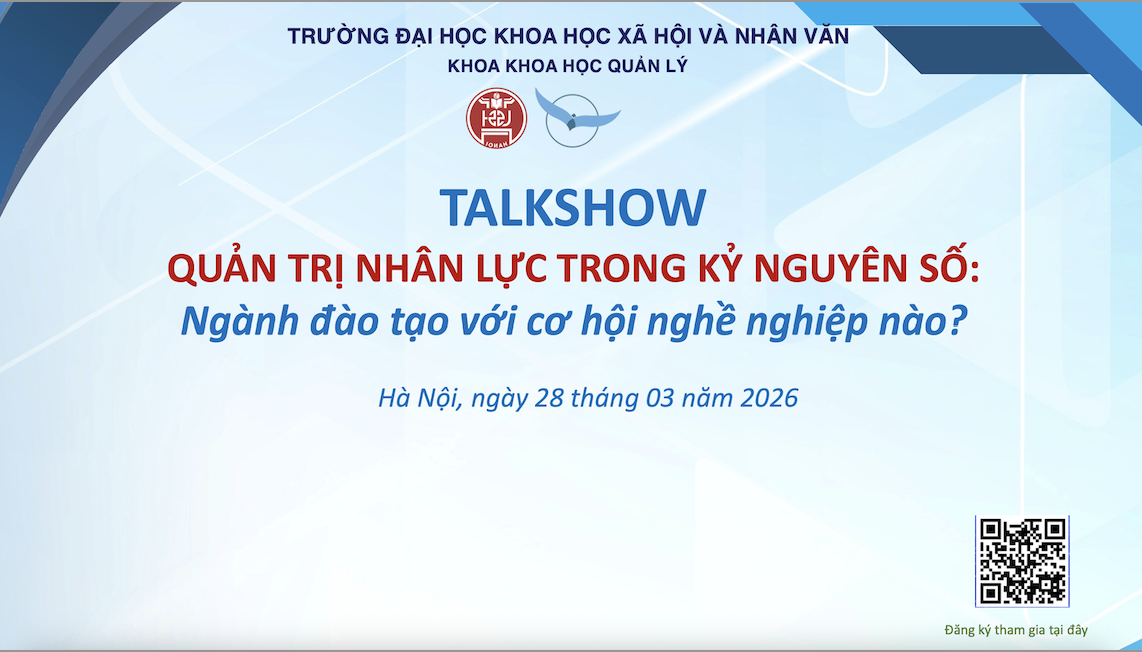 TRƯỜNG ĐẠI HỌC KHOA HỌC XÃ HỘI VÀ NHÂN VĂN
KHOA KHOA HỌC QUẢN LÝ

TALKSHOW
QUẢN TRỊ NHÂN LỰC TRONG KỶ NGUYÊN SỐ:
Ngành đào tạo với cơ hội nghề nghiệp nào?

Hà Nội, ngày 28 tháng 03 năm 2026

Đăng ký tham gia tại đây